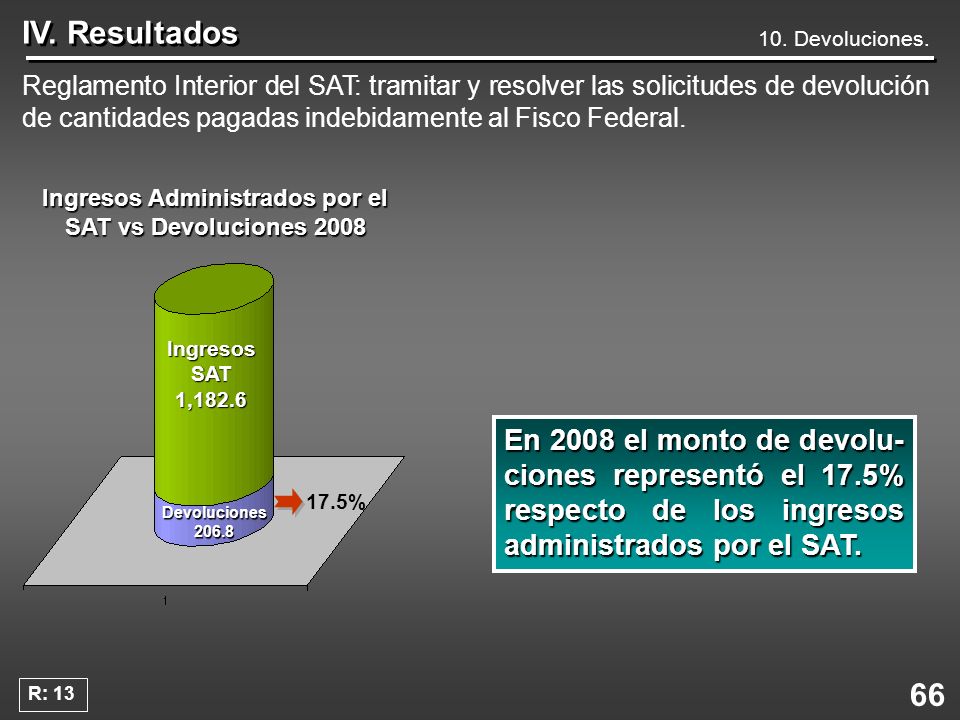 IV. Resultados

10. Devoluciones.

Reglamento Interior del SAT: tramitar y resolver las solicitudes de devolución de cantidades pagadas indebidamente al Fisco Federal.

Ingresos Administrados por el SAT vs Devoluciones 2008

Ingresos SAT 1,182.6

Devoluciones 206.8

17.5%

1

En 2008 el monto de devoluciones representó el 17.5% respecto de los ingresos administrados por el SAT.

R: 13

66